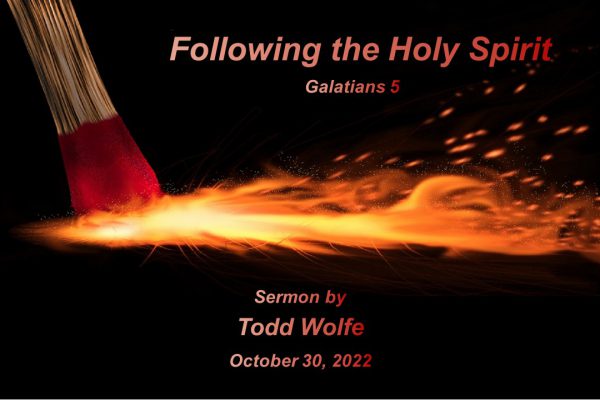 Following the Holy Spirit

Galatians 5

Sermon by

Todd Wolfe

October 30, 2022